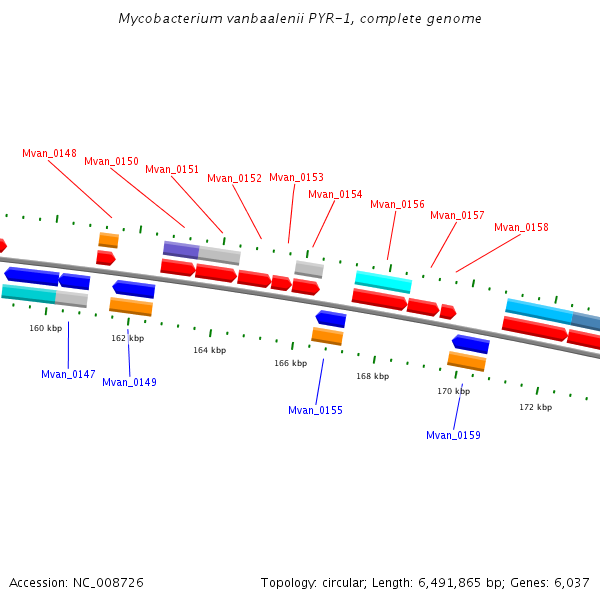 Mycobacterium vanbaalenii PYR-1, complete genome

Mvan_0148
Mvan_0150
Mvan_0151
Mvan_0152
Mvan_0153
Mvan_0154
Mvan_0156
Mvan_0157
Mvan_0158

160 kbp
162 kbp
164 kbp
166 kbp
168 kbp
170 kbp
172 kbp

Mvan_0147
Mvan_0149
Mvan_0155
Mvan_0159

Accession: NC_008726

Topology: circular; Length: 6,491,865 bp; Genes: 6,037